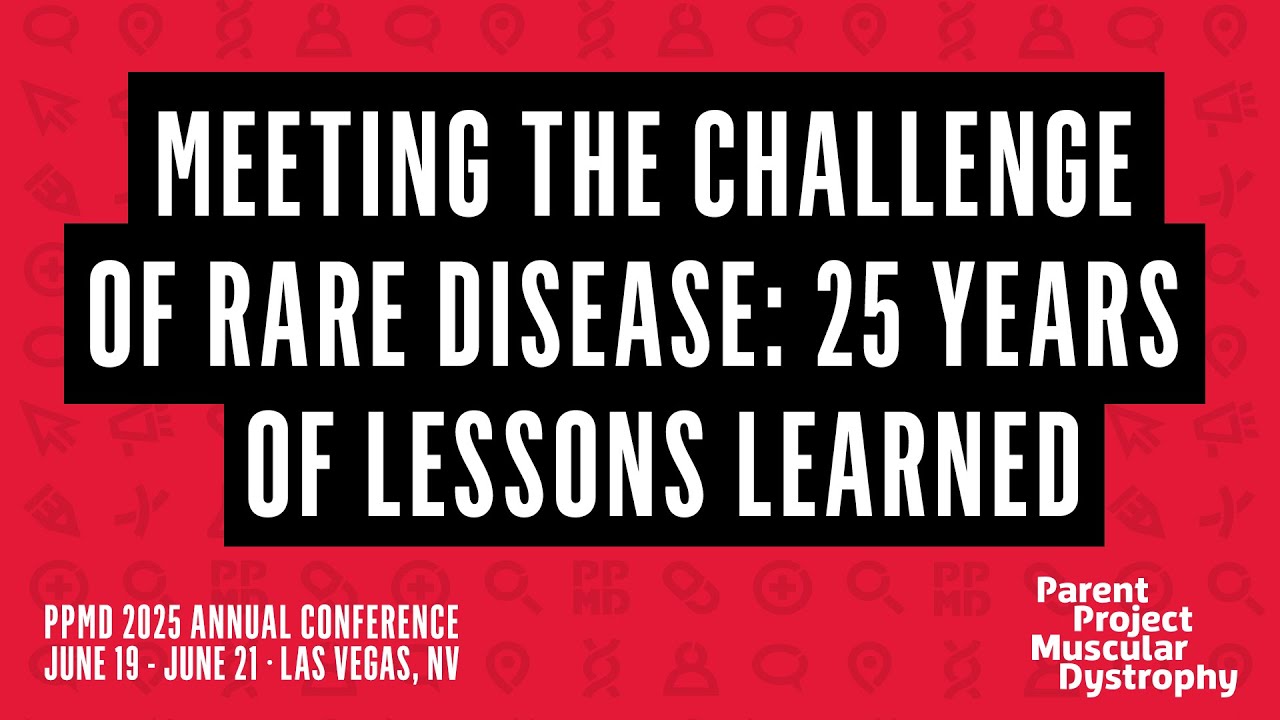 MEETING THE CHALLENGE OF RARE DISEASE: 25 YEARS OF LESSONS LEARNED

PPMD 2025 ANNUAL CONFERENCE
JUNE 19 - JUNE 21 · LAS VEGAS, NV

Parent Project Muscular Dystrophy